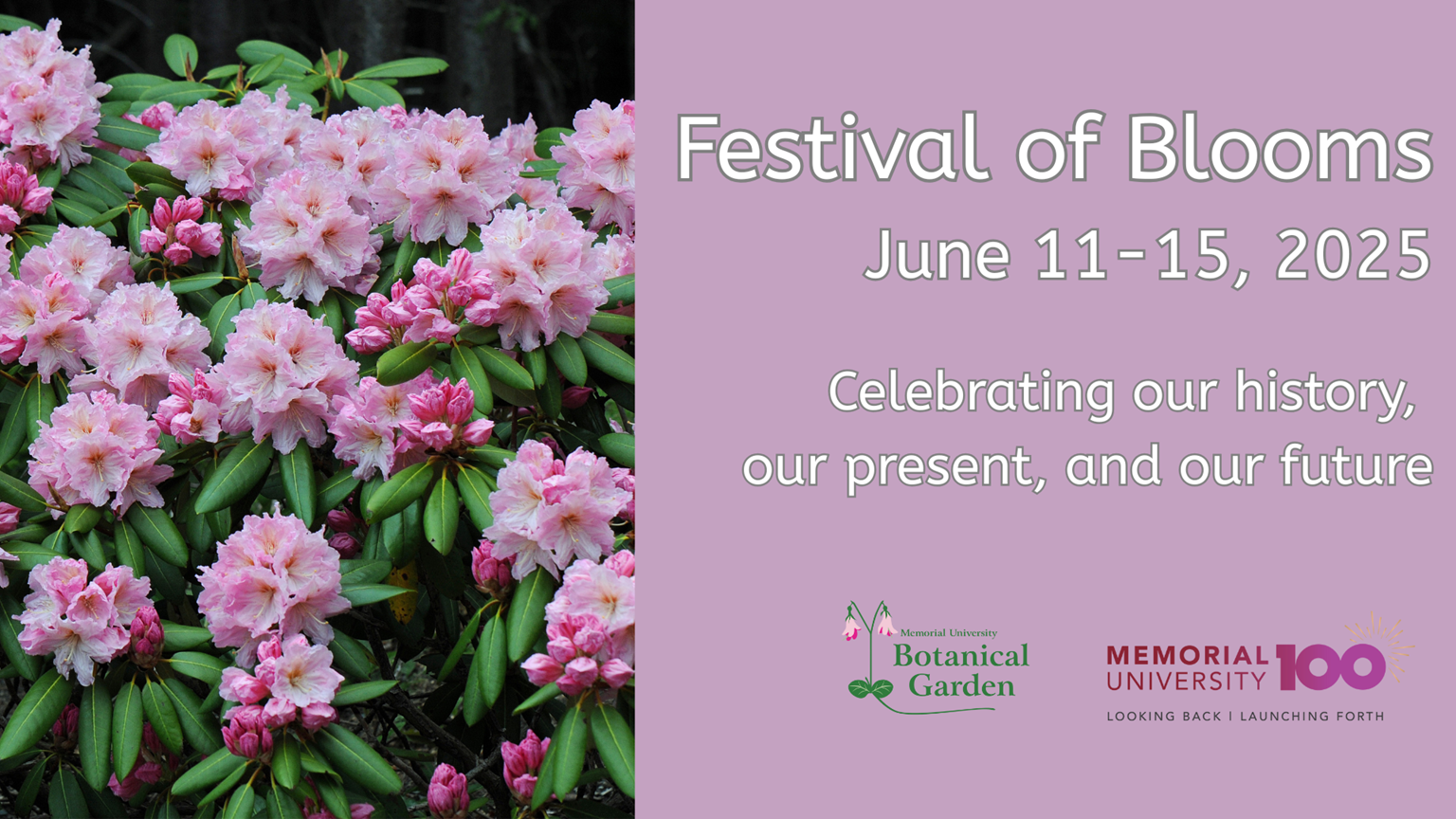 Festival of Blooms
June 11-15, 2025

Celebrating our history, our present, and our future

Memorial University
Botanical Garden

MEMORIAL UNIVERSITY 100
LOOKING BACK | LAUNCHING FORTH